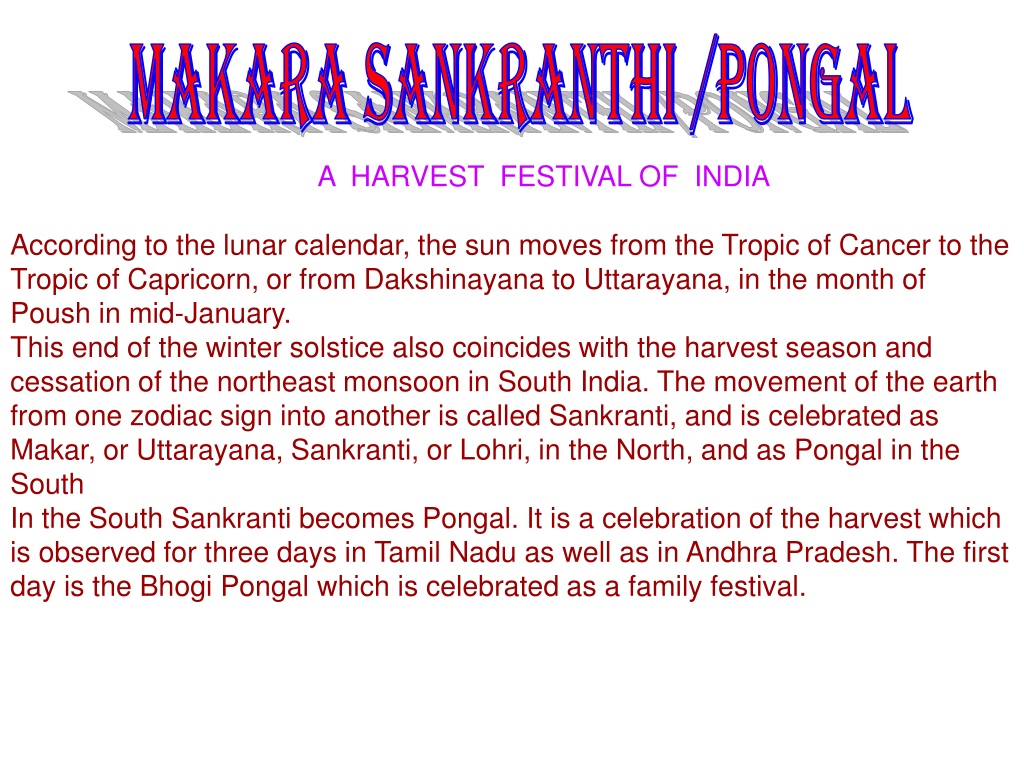 MAKARA SANKRANTHI /PONGAL

A HARVEST FESTIVAL OF INDIA

According to the lunar calendar, the sun moves from the Tropic of Cancer to the Tropic of Capricorn, or from Dakshinayana to Uttarayana, in the month of Poush in mid-January.
This end of the winter solstice also coincides with the harvest season and cessation of the northeast monsoon in South India. The movement of the earth from one zodiac sign into another is called Sankranti, and is celebrated as Makar, or Uttarayana, Sankranti, or Lohri, in the North, and as Pongal in the South
In the South Sankranti becomes Pongal. It is a celebration of the harvest which is observed for three days in Tamil Nadu as well as in Andhra Pradesh. The first day is the Bhogi Pongal which is celebrated as a family festival.